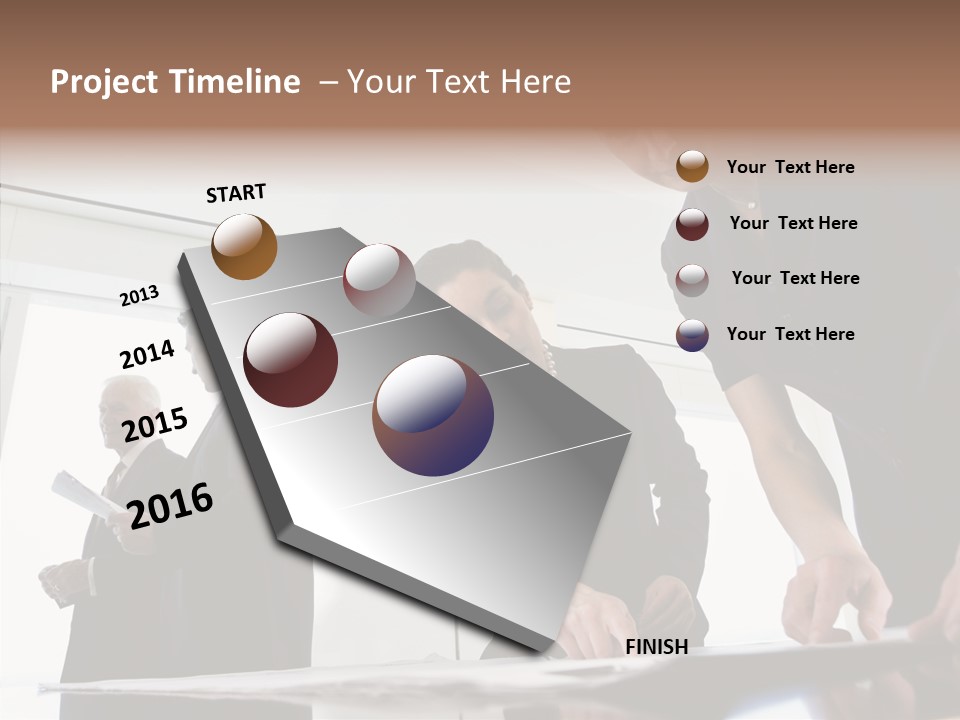 Project Timeline – Your Text Here

START

2013

2014

2015

2016

FINISH

Your Text Here

Your Text Here

Your Text Here

Your Text Here